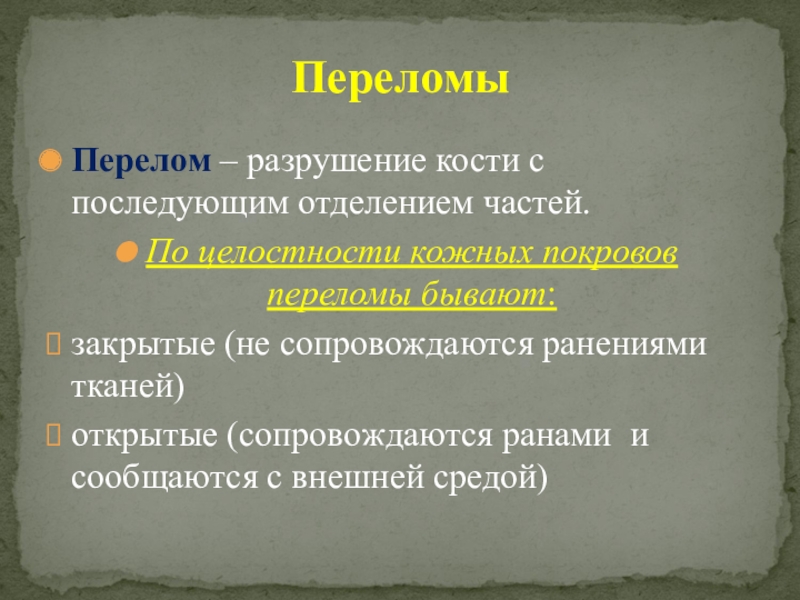 Переломы

Перелом – разрушение кости с последующим отделением частей.

По целостности кожных покровов переломы бывают:

закрытые (не сопровождаются ранениями тканей)

открытые (сопровождаются ранами и сообщаются с внешней средой)